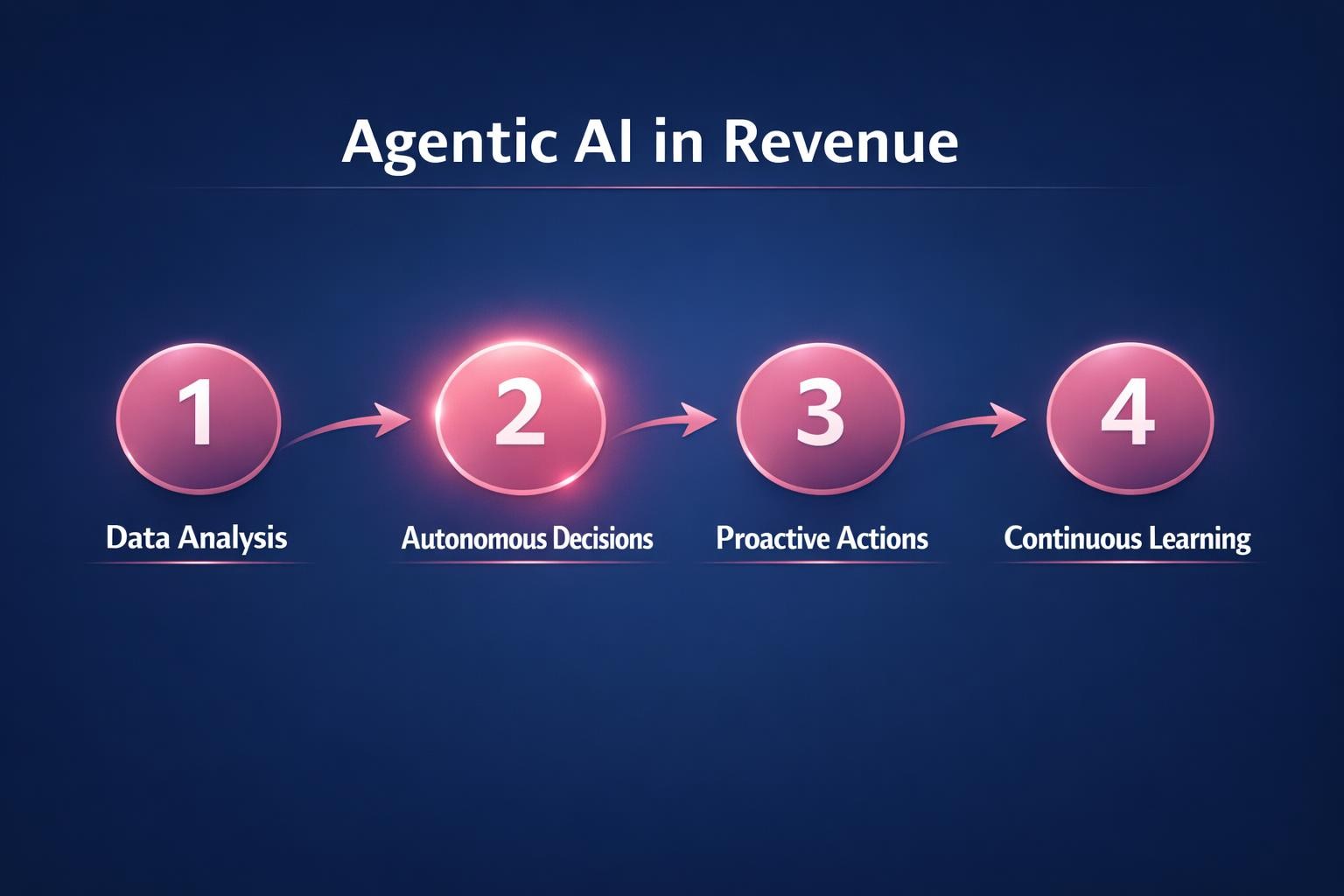 Agentic AI in Revenue

1
Data Analysis

2
Autonomous Decisions

3
Proactive Actions

4
Continuous Learning